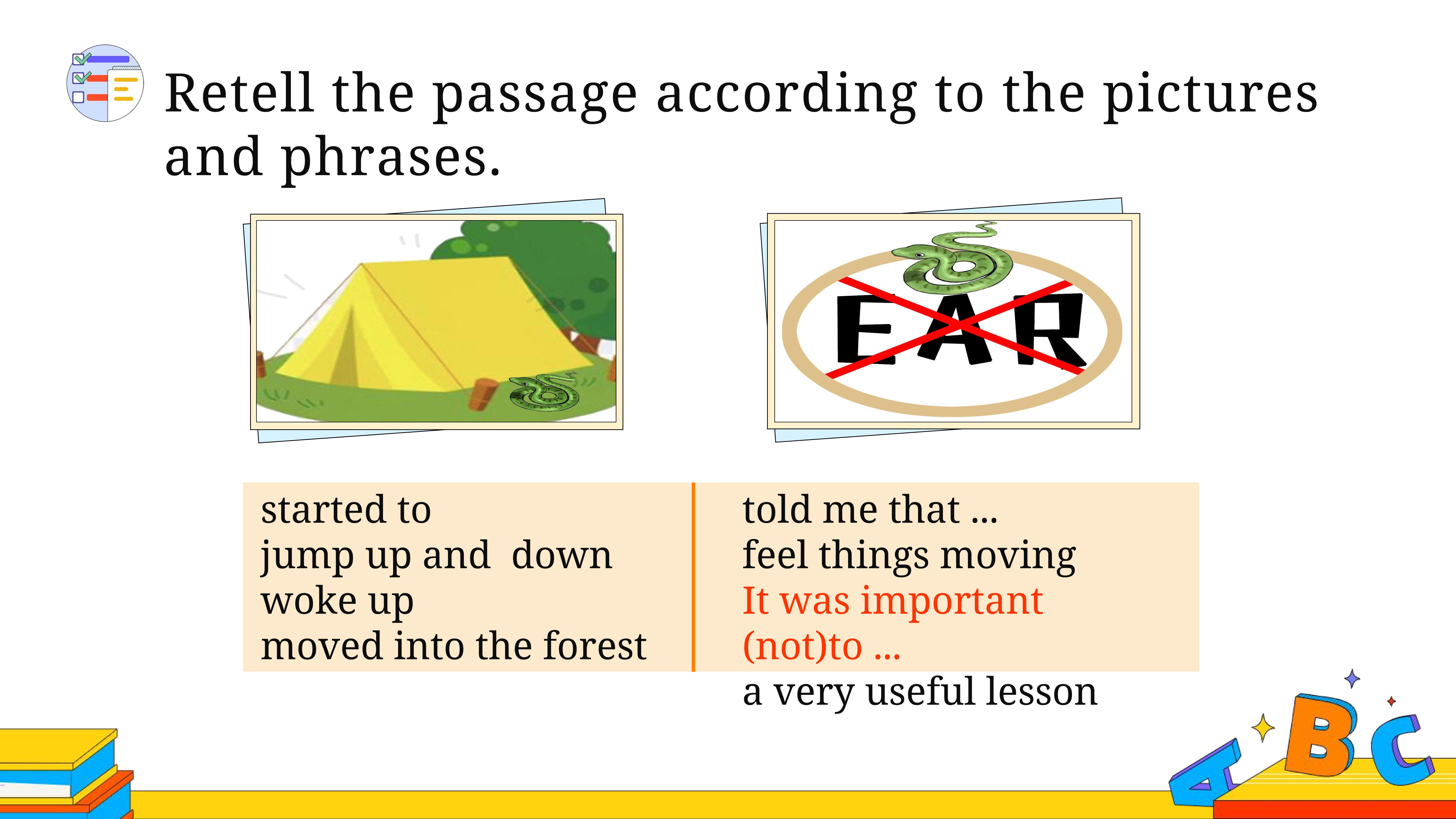 Retell the passage according to the pictures and phrases.

EAR

started to
jump up and down
woke up
moved into the forest

told me that ...
feel things moving
It was important (not)to ...
a very useful lesson

A B C